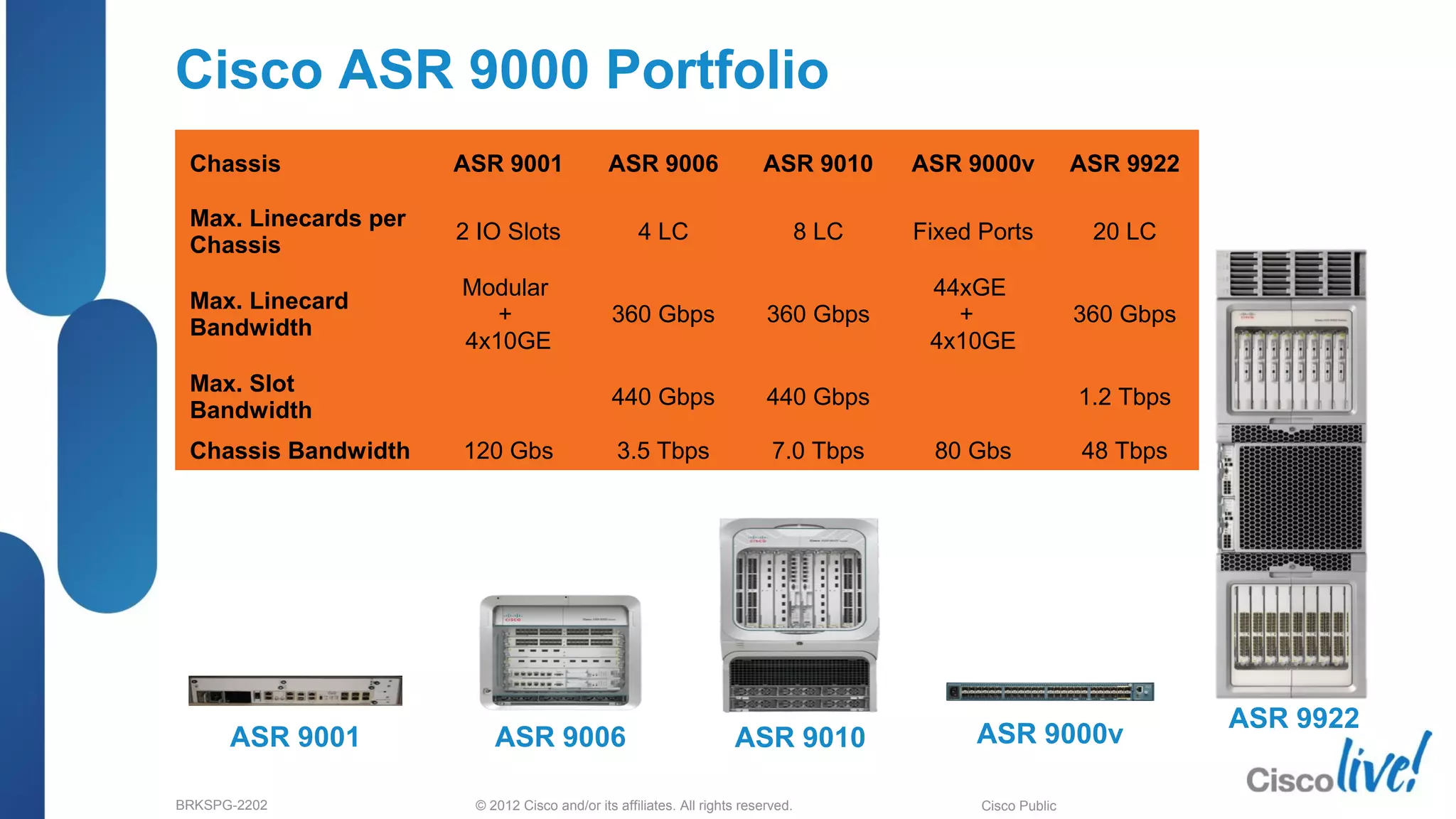 Cisco ASR 9000 Portfolio

| Chassis | ASR 9001 | ASR 9006 | ASR 9010 | ASR 9000v | ASR 9922 |
|---|---|---|---|---|---|
| Max. Linecards per Chassis | 2 IO Slots | 4 LC | 8 LC | Fixed Ports | 20 LC |
| Max. Linecard Bandwidth | Modular + 4x10GE | 360 Gbps | 360 Gbps | 44xGE + 4x10GE | 360 Gbps |
| Max. Slot Bandwidth | | 440 Gbps | 440 Gbps | | 1.2 Tbps |
| Chassis Bandwidth | 120 Gbs | 3.5 Tbps | 7.0 Tbps | 80 Gbs | 48 Tbps |

ASR 9001

ASR 9006

ASR 9010

ASR 9000v

ASR 9922

Cisco live!

BRKSPG-2202

© 2012 Cisco and/or its affiliates. All rights reserved.

Cisco Public